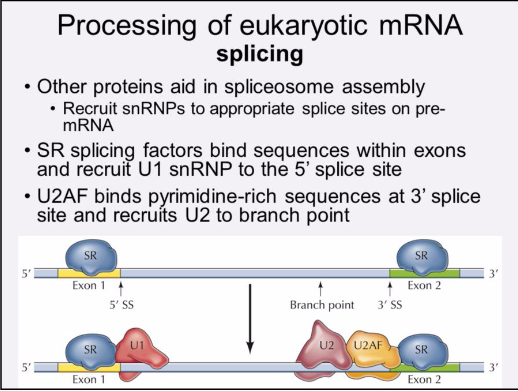 Processing of eukaryotic mRNA
splicing

• Other proteins aid in spliceosome assembly
  • Recruit snRNPs to appropriate splice sites on pre-mRNA
• SR splicing factors bind sequences within exons and recruit U1 snRNP to the 5' splice site
• U2AF binds pyrimidine-rich sequences at 3' splice site and recruits U2 to branch point

SR
SR
5'
3'
Exon 1
Exon 2
5' SS
Branch point
3' SS

SR
U1
U2
U2AF
SR
5'
3'
Exon 1
Exon 2